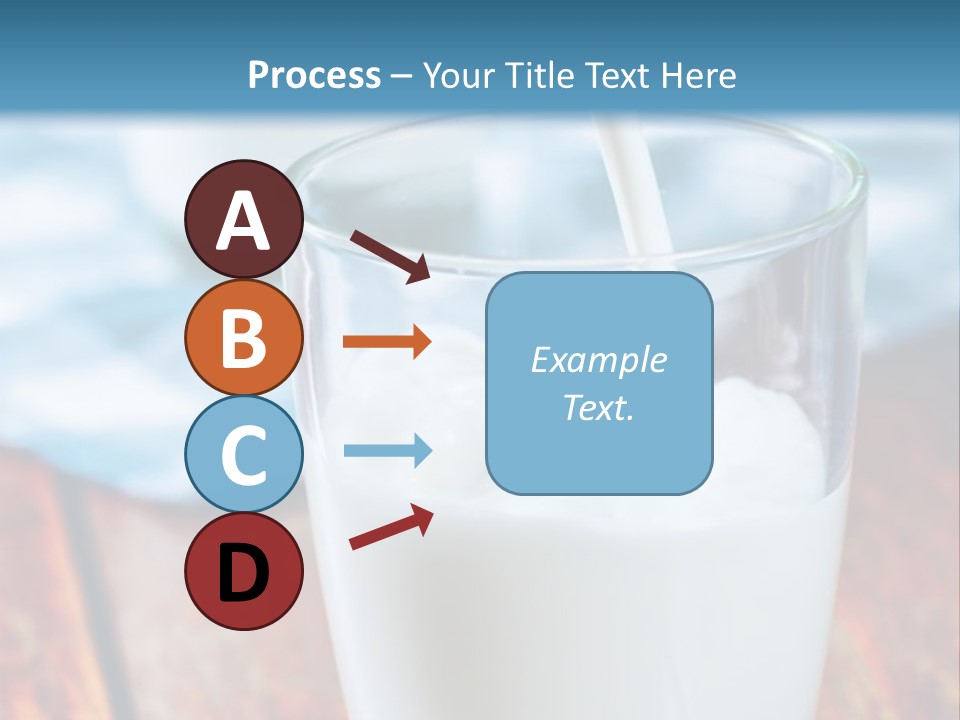 Process – Your Title Text Here

A

B

C

D

Example Text.